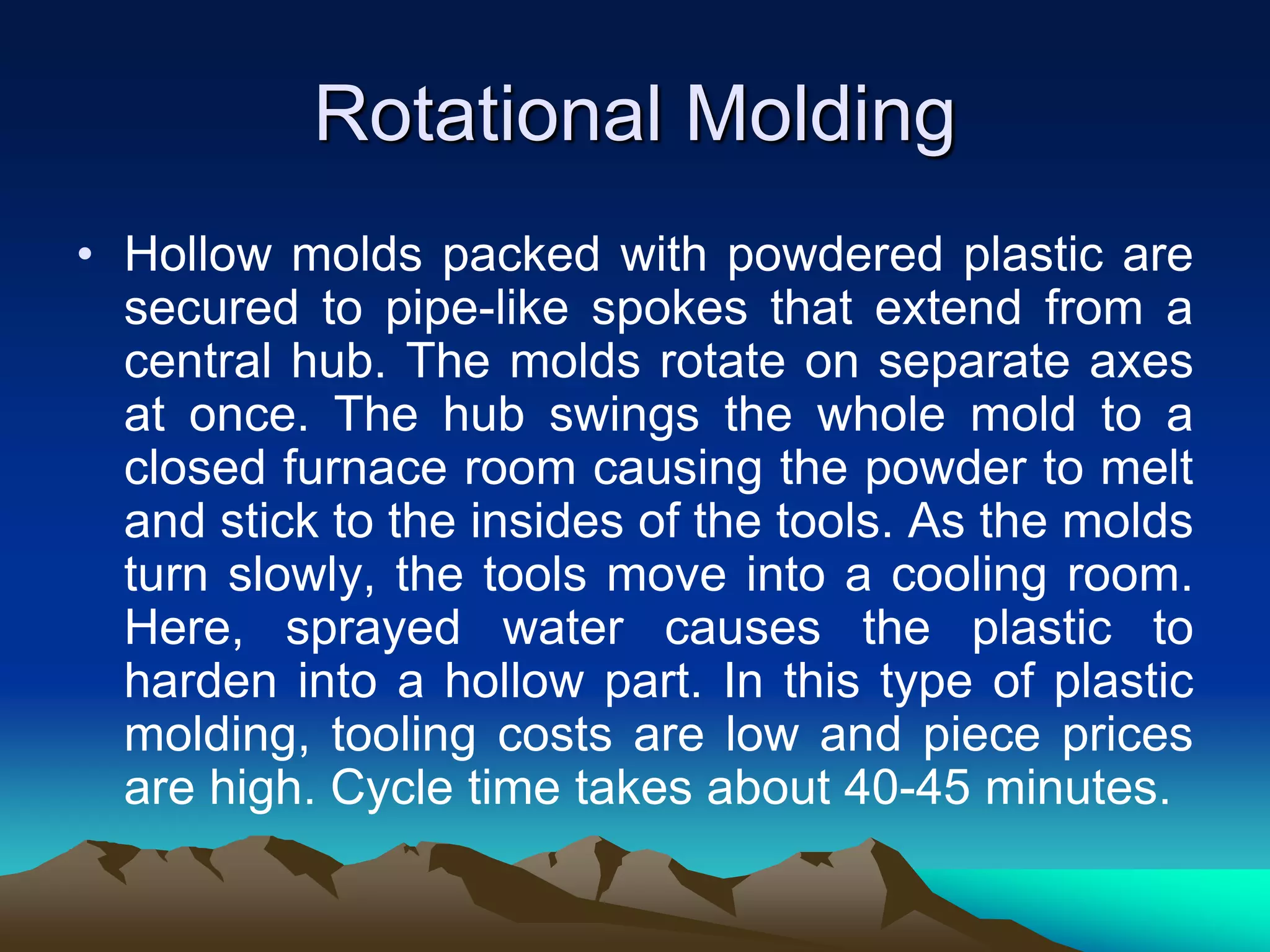 Rotational Molding

• Hollow molds packed with powdered plastic are secured to pipe-like spokes that extend from a central hub. The molds rotate on separate axes at once. The hub swings the whole mold to a closed furnace room causing the powder to melt and stick to the insides of the tools. As the molds turn slowly, the tools move into a cooling room. Here, sprayed water causes the plastic to harden into a hollow part. In this type of plastic molding, tooling costs are low and piece prices are high. Cycle time takes about 40-45 minutes.